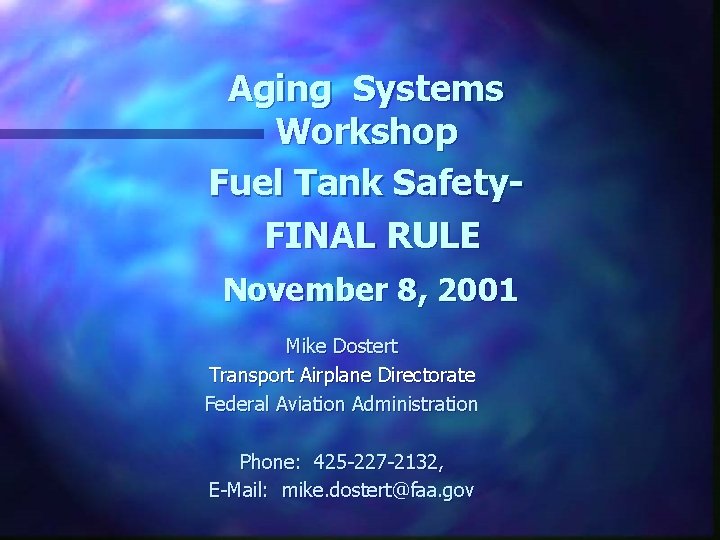 Aging Systems Workshop
Fuel Tank Safety-
FINAL RULE
November 8, 2001

Mike Dostert
Transport Airplane Directorate
Federal Aviation Administration

Phone: 425-227-2132,
E-Mail: mike.dostert@faa.gov